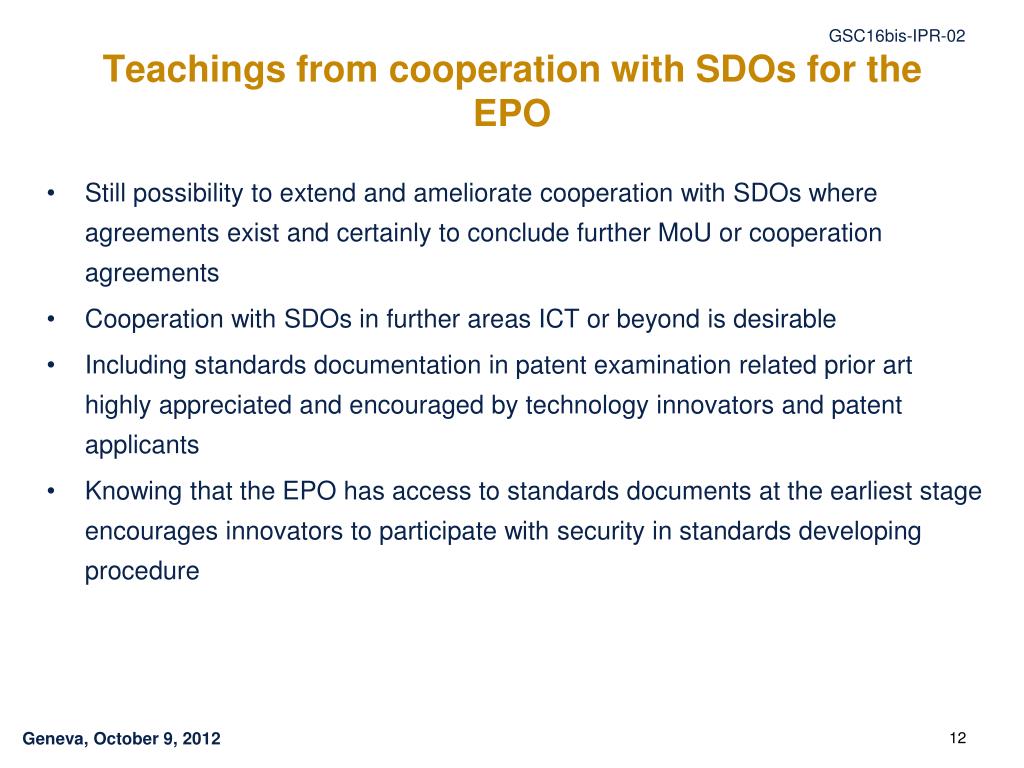 GSC16bis-IPR-02

Teachings from cooperation with SDOs for the EPO

• Still possibility to extend and ameliorate cooperation with SDOs where agreements exist and certainly to conclude further MoU or cooperation agreements
• Cooperation with SDOs in further areas ICT or beyond is desirable
• Including standards documentation in patent examination related prior art highly appreciated and encouraged by technology innovators and patent applicants
• Knowing that the EPO has access to standards documents at the earliest stage encourages innovators to participate with security in standards developing procedure

Geneva, October 9, 2012

12